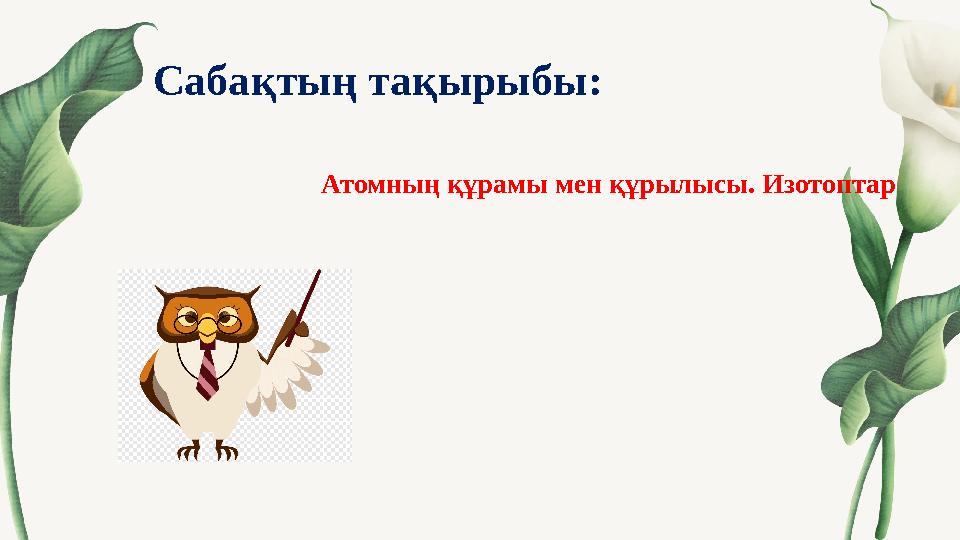 Сабақтың тақырыбы:

Атомның құрамы мен құрылысы. Изотоптар